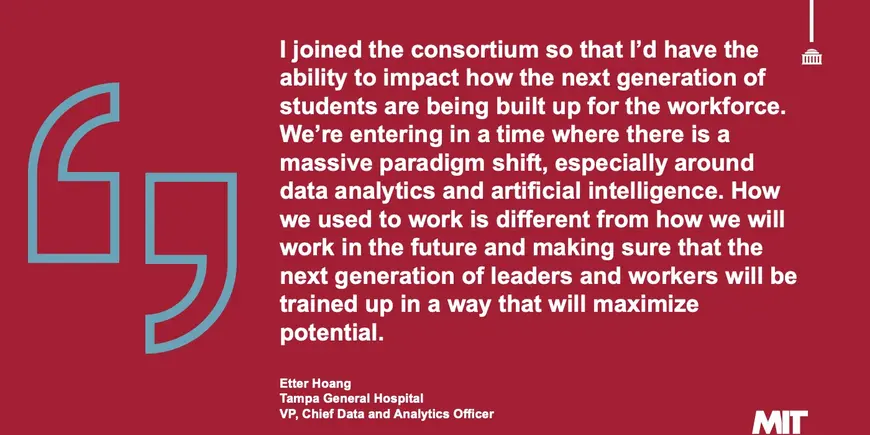 I joined the consortium so that I'd have the ability to impact how the next generation of students are being built up for the workforce. We're entering in a time where there is a massive paradigm shift, especially around data analytics and artificial intelligence. How we used to work is different from how we will work in the future and making sure that the next generation of leaders and workers will be trained up in a way that will maximize potential.

Etter Hoang
Tampa General Hospital
VP, Chief Data and Analytics Officer

MIT